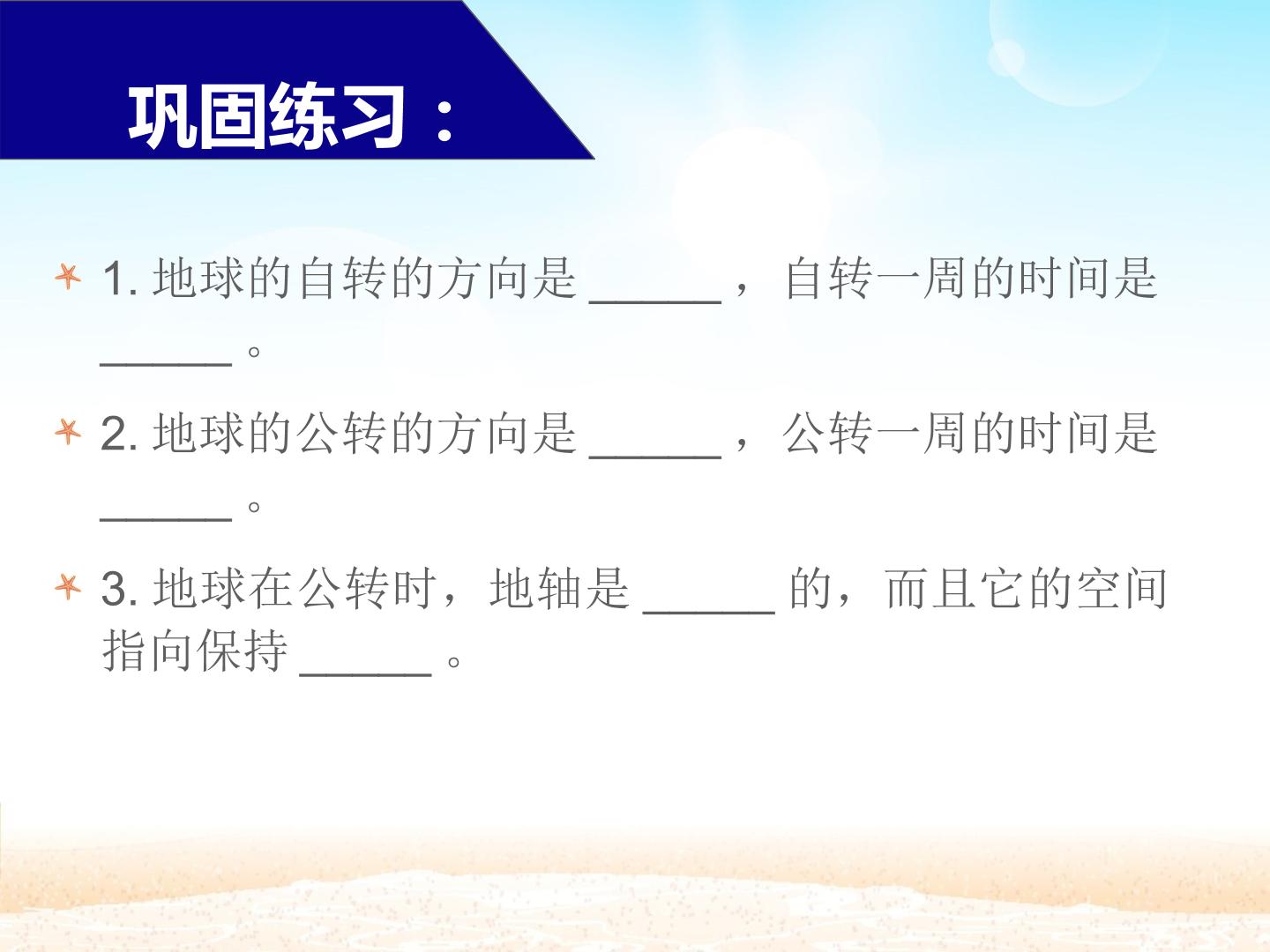 巩固练习：

1.地球的自转的方向是____，自转一周的时间是____。

2.地球的公转的方向是____，公转一周的时间是____。

3.地球在公转时，地轴是____的，而且它的空间指向保持____。